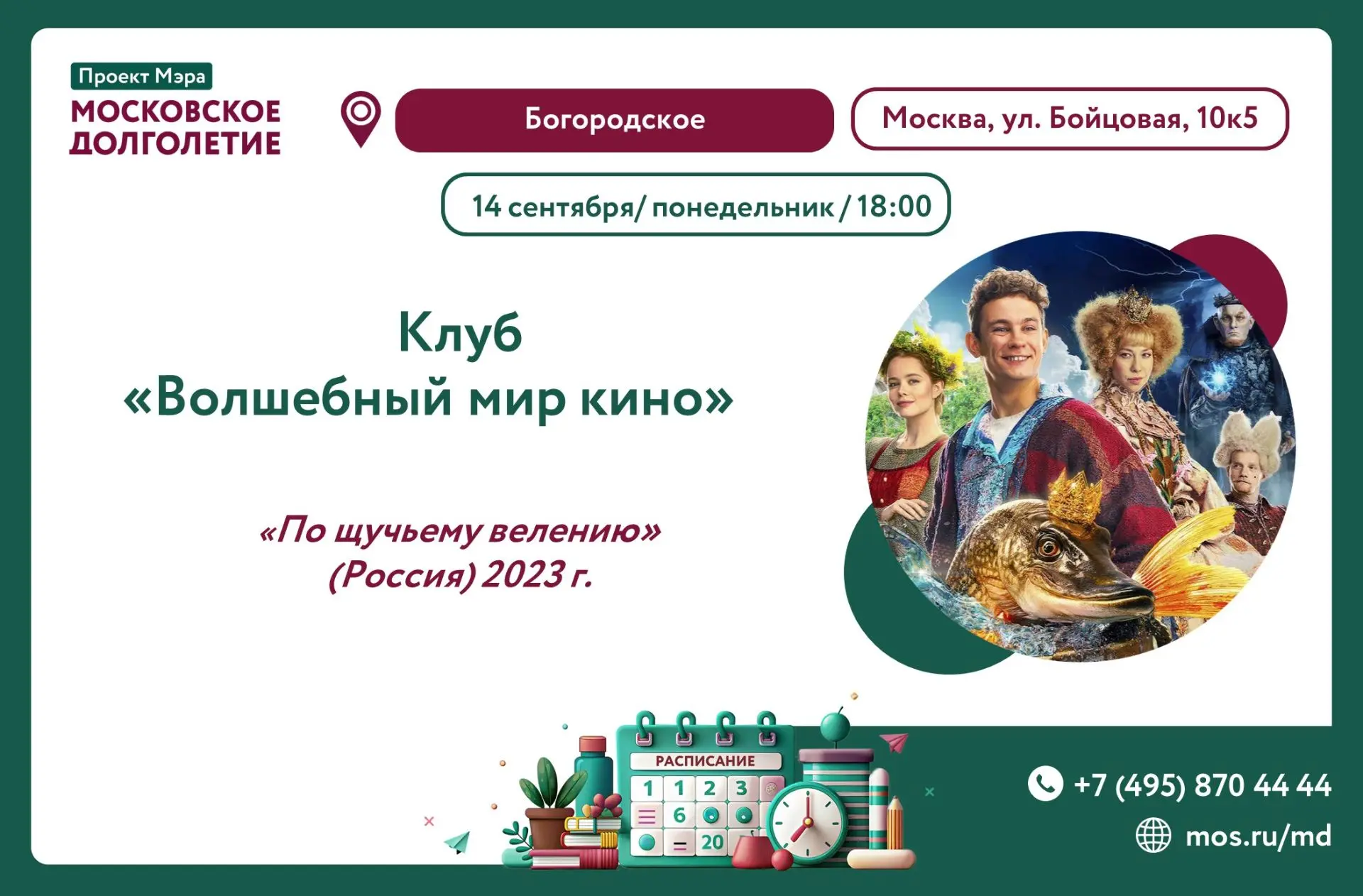 Проект Мэра
МОСКОВСКОЕ ДОЛГОЛЕТИЕ

Богородское

Москва, ул. Бойцовая, 10к5

14 сентября/ понедельник / 18:00

Клуб
«Волшебный мир кино»

«По щучьему велению»
(Россия) 2023 г.

РАСПИСАНИЕ
1 1 2 3
6
20

+7 (495) 870 44 44
mos.ru/md